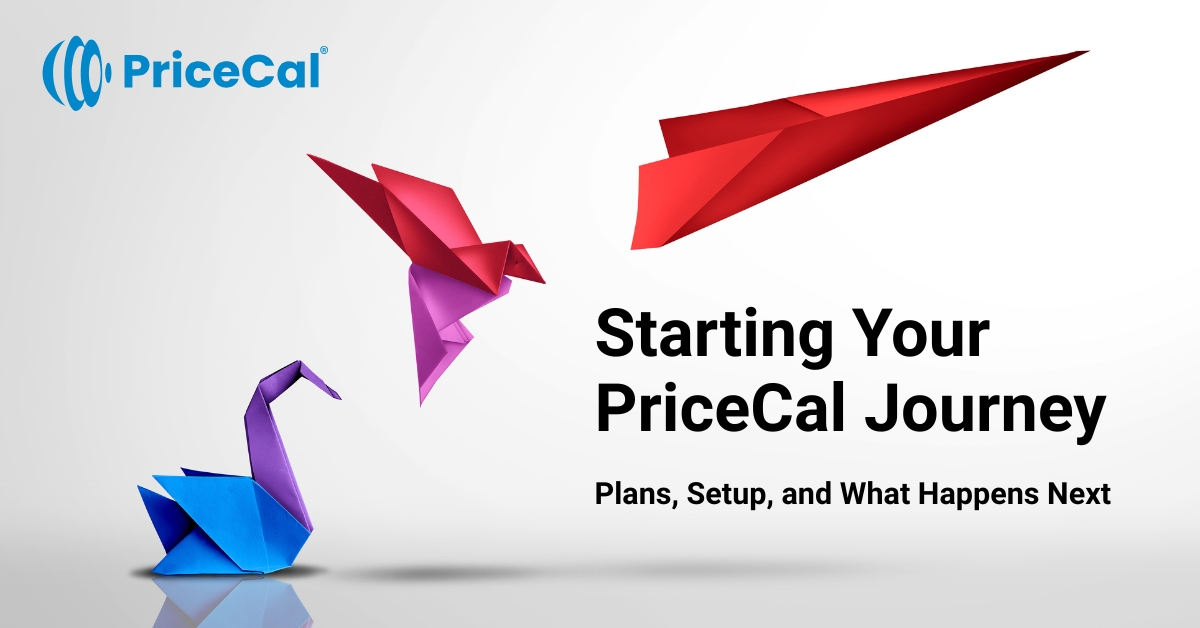 PriceCal®

Starting Your PriceCal Journey

Plans, Setup, and What Happens Next